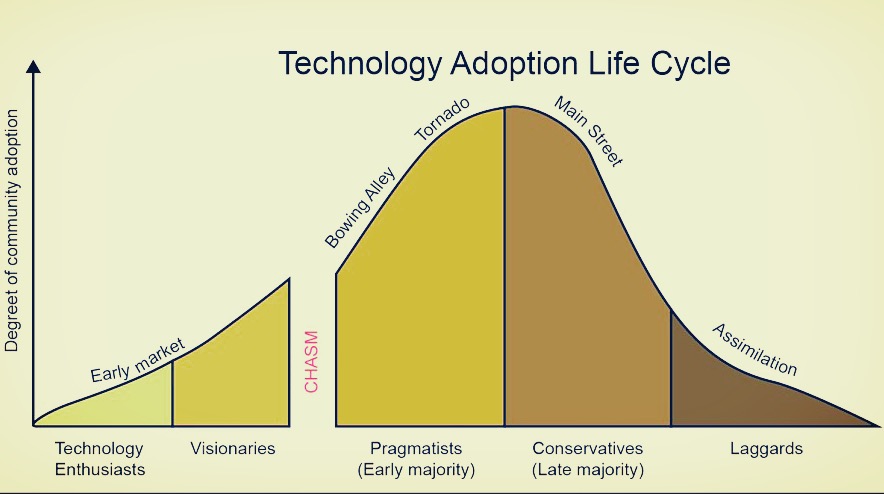 Technology Adoption Life Cycle

Degreet of community adoption

Early market

CHASM

Bowing Alley

Tornado

Main Street

Assimilation

Technology Enthusiasts

Visionaries

Pragmatists (Early majority)

Conservatives (Late majority)

Laggards